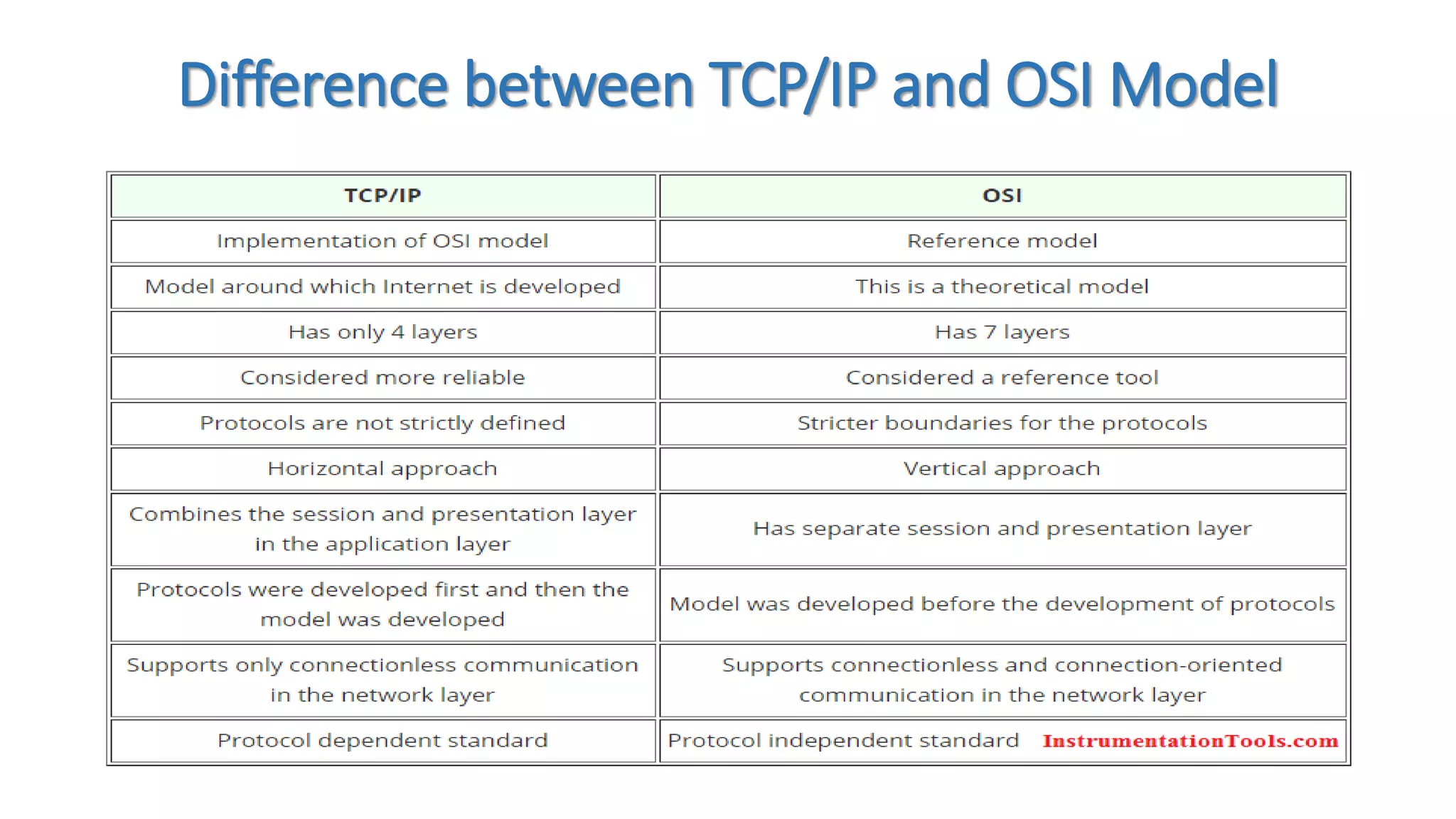 Difference between TCP/IP and OSI Model

| TCP/IP | OSI |
|---|---|
| Implementation of OSI model | Reference model |
| Model around which Internet is developed | This is a theoretical model |
| Has only 4 layers | Has 7 layers |
| Considered more reliable | Considered a reference tool |
| Protocols are not strictly defined | Stricter boundaries for the protocols |
| Horizontal approach | Vertical approach |
| Combines the session and presentation layer in the application layer | Has separate session and presentation layer |
| Protocols were developed first and then the model was developed | Model was developed before the development of protocols |
| Supports only connectionless communication in the network layer | Supports connectionless and connection-oriented communication in the network layer |
| Protocol dependent standard | Protocol independent standard InstrumentationTools.com |